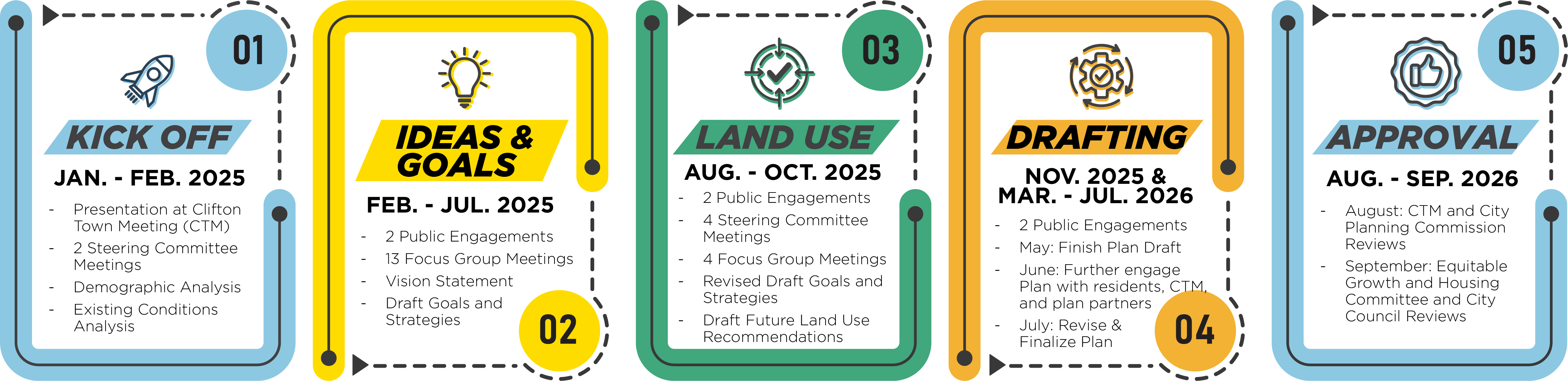 01

KICK OFF

JAN. - FEB. 2025

- Presentation at Clifton Town Meeting (CTM)
- 2 Steering Committee Meetings
- Demographic Analysis
- Existing Conditions Analysis

IDEAS & GOALS

FEB. - JUL. 2025

- 2 Public Engagements
- 13 Focus Group Meetings
- Vision Statement
- Draft Goals and Strategies

02

03

LAND USE

AUG. - OCT. 2025

- 2 Public Engagements
- 4 Steering Committee Meetings
- 4 Focus Group Meetings
- Revised Draft Goals and Strategies
- Draft Future Land Use Recommendations

DRAFTING

NOV. 2025 & MAR. - JUL. 2026

- 2 Public Engagements
- May: Finish Plan Draft
- June: Further engage Plan with residents, CTM, and plan partners
- July: Revise & Finalize Plan

04

05

APPROVAL

AUG. - SEP. 2026

- August: CTM and City Planning Commission Reviews
- September: Equitable Growth and Housing Committee and City Council Reviews